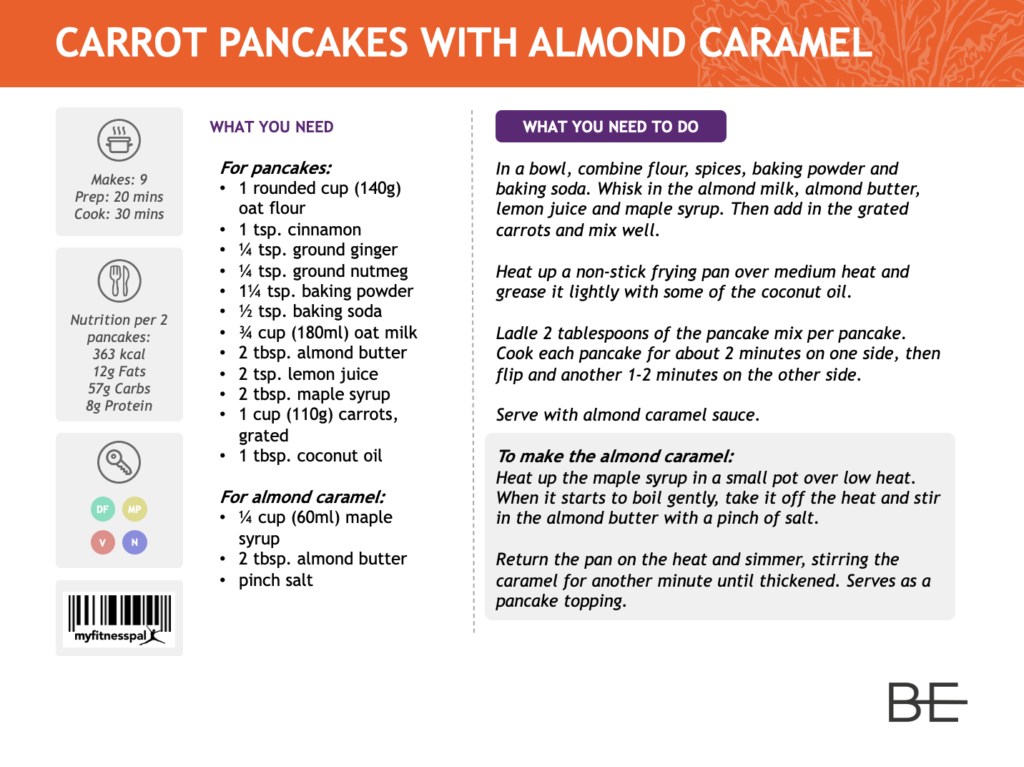 CARROT PANCAKES WITH ALMOND CARAMEL

Makes: 9
Prep: 20 mins
Cook: 30 mins

Nutrition per 2 pancakes:
363 kcal
12g Fats
57g Carbs
8g Protein

DF MP
V N

myfitnesspal

WHAT YOU NEED

For pancakes:
• 1 rounded cup (140g) oat flour
• 1 tsp. cinnamon
• ¼ tsp. ground ginger
• ¼ tsp. ground nutmeg
• 1¼ tsp. baking powder
• ½ tsp. baking soda
• ¾ cup (180ml) oat milk
• 2 tbsp. almond butter
• 2 tsp. lemon juice
• 2 tbsp. maple syrup
• 1 cup (110g) carrots, grated
• 1 tbsp. coconut oil

For almond caramel:
• ¼ cup (60ml) maple syrup
• 2 tbsp. almond butter
• pinch salt

WHAT YOU NEED TO DO

In a bowl, combine flour, spices, baking powder and baking soda. Whisk in the almond milk, almond butter, lemon juice and maple syrup. Then add in the grated carrots and mix well.

Heat up a non-stick frying pan over medium heat and grease it lightly with some of the coconut oil.

Ladle 2 tablespoons of the pancake mix per pancake. Cook each pancake for about 2 minutes on one side, then flip and another 1-2 minutes on the other side.

Serve with almond caramel sauce.

To make the almond caramel:
Heat up the maple syrup in a small pot over low heat. When it starts to boil gently, take it off the heat and stir in the almond butter with a pinch of salt.

Return the pan on the heat and simmer, stirring the caramel for another minute until thickened. Serves as a pancake topping.

BE